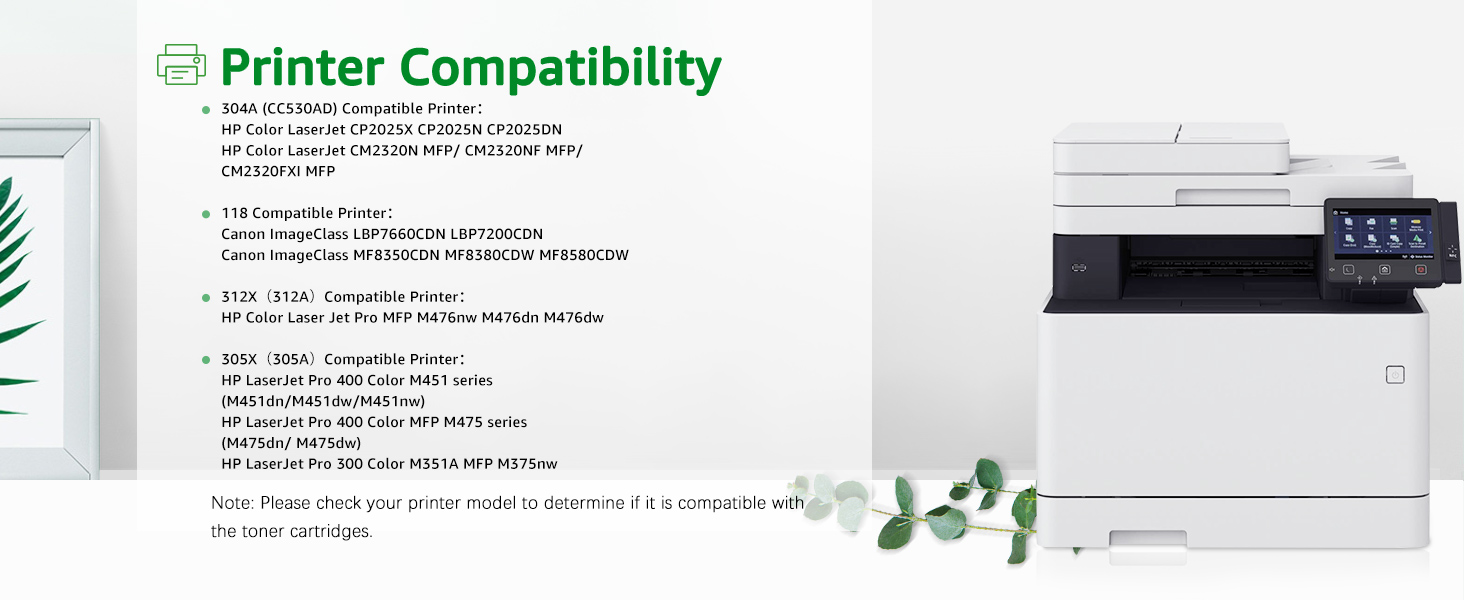 Printer Compatibility

304A (CC530AD) Compatible Printer：
HP Color LaserJet CP2025X CP2025N CP2025DN
HP Color LaserJet CM2320N MFP/ CM2320NF MFP/
CM2320FXI MFP

118 Compatible Printer：
Canon ImageClass LBP7660CDN LBP7200CDN
Canon ImageClass MF8350CDN MF8380CDW MF8580CDW

312X（312A）Compatible Printer：
HP Color Laser Jet Pro MFP M476nw M476dn M476dw

305X（305A）Compatible Printer：
HP LaserJet Pro 400 Color M451 series
(M451dn/M451dw/M451nw)
HP LaserJet Pro 400 Color MFP M475 series
(M475dn/ M475dw)
HP LaserJet Pro 300 Color M351A MFP M375nw

Note: Please check your printer model to determine if it is compatible with the toner cartridges.